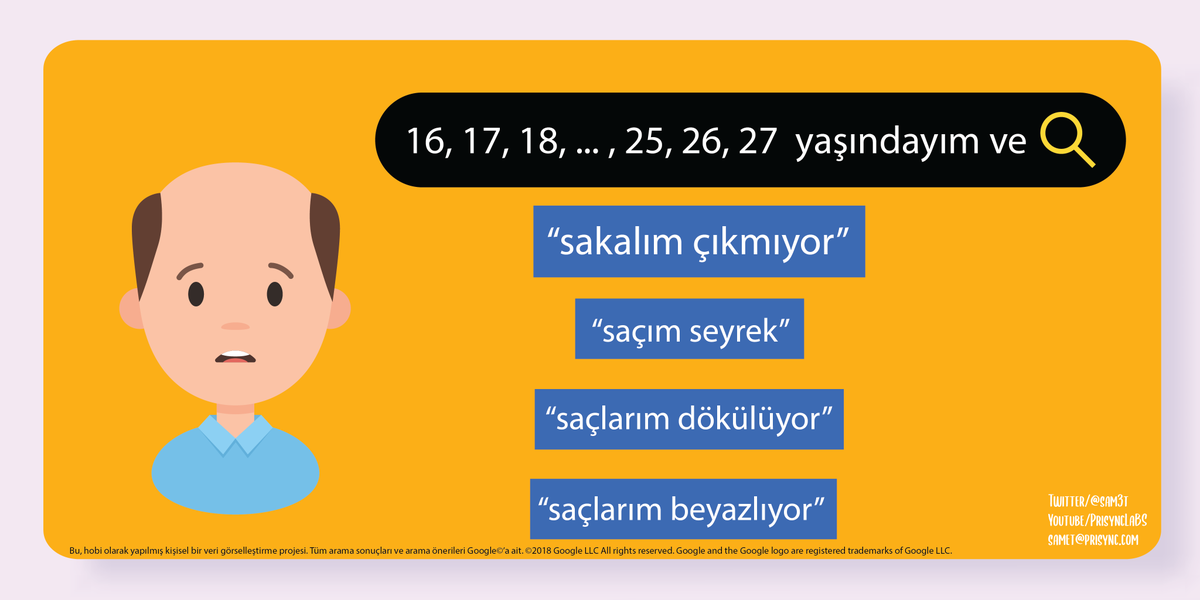 16, 17, 18, ... , 25, 26, 27 yaşındayım ve

“sakalım çıkmıyor”

“saçım seyrek”

“saçlarım dökülüyor”

“saçlarım beyazlıyor”

Twitter/@sam3t
Youtube/PrisyncLabs
samet@prisync.com

Bu, hobi olarak yapılmış kişisel bir veri görselleştirme projesi. Tüm arama sonuçları ve arama önerileri Google©'a ait. ©2018 Google LLC All rights reserved. Google and the Google logo are registered trademarks of Google LLC.